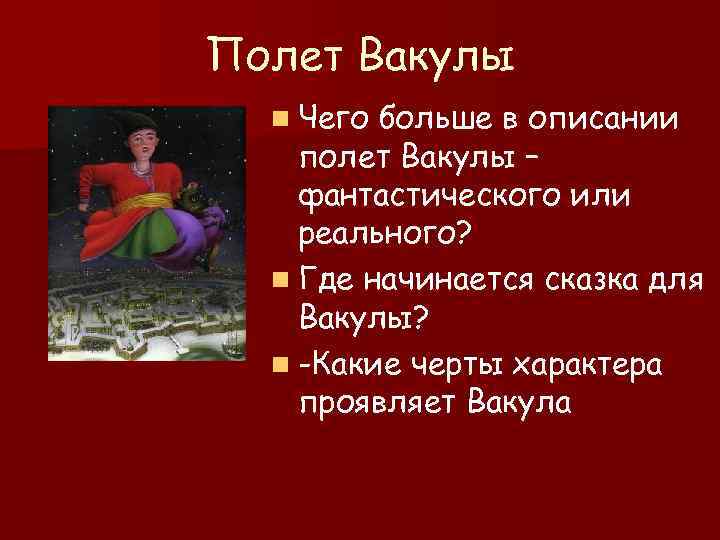 Полет Вакулы

Чего больше в описании полет Вакулы – фантастического или реального?

Где начинается сказка для Вакулы?

-Какие черты характера проявляет Вакула